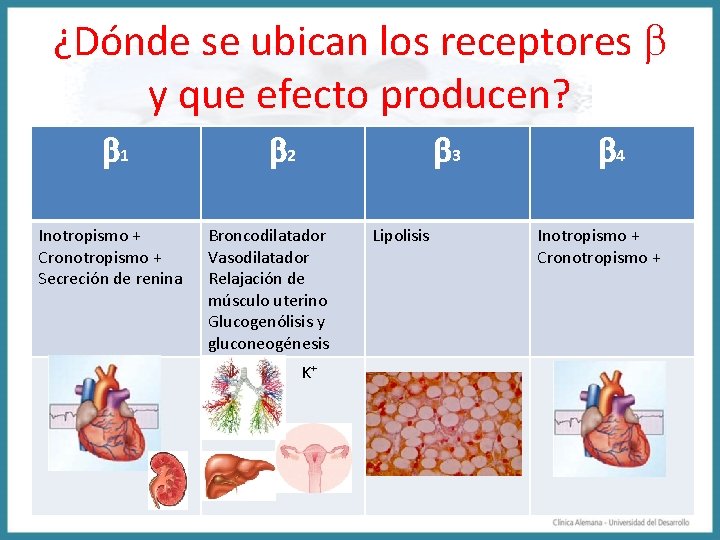 ¿Dónde se ubican los receptores $\beta$ y que efecto producen?

| $\beta_1$ | $\beta_2$ | $\beta_3$ | $\beta_4$ |
|---|---|---|---|
| Inotropismo + Cronotropismo + Secreción de renina | Broncodilatador Vasodilatador Relajación de músculo uterino Glucogenólisis y gluconeogénesis | Lipolisis | Inotropismo + Cronotropismo + |
|  | $K^+$ |  |  |

Clínica Alemana - Universidad del Desarrollo